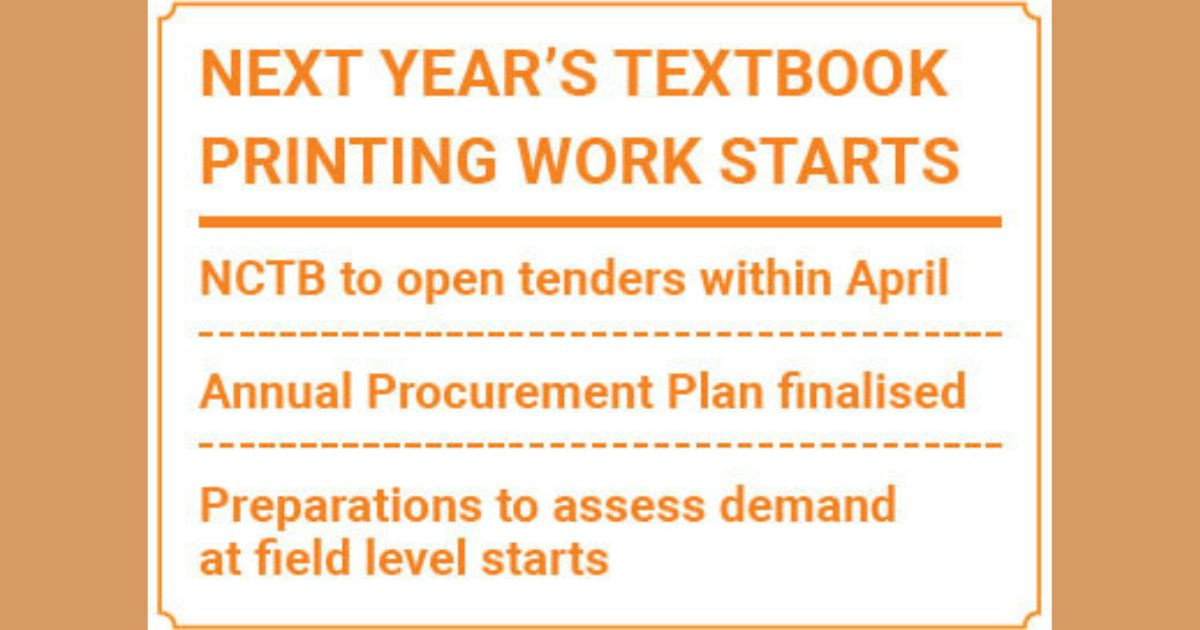 NEXT YEAR'S TEXTBOOK PRINTING WORK STARTS

NCTB to open tenders within April

Annual Procurement Plan finalised

Preparations to assess demand at field level starts